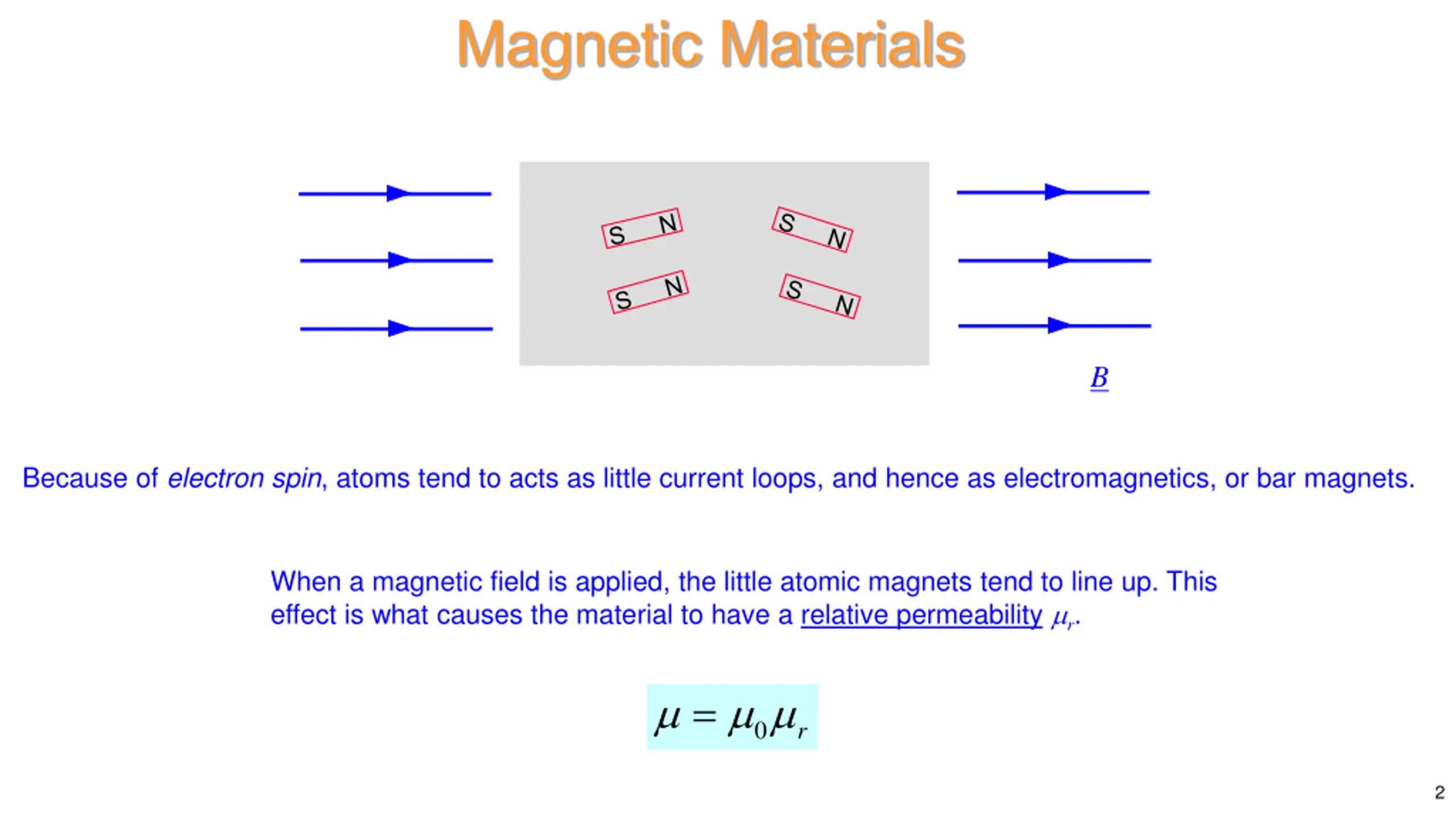 Magnetic Materials

S N

S N

S N

S N

$\underline{B}$

Because of electron spin, atoms tend to acts as little current loops, and hence as electromagnetics, or bar magnets.

When a magnetic field is applied, the little atomic magnets tend to line up. This effect is what causes the material to have a relative permeability $\mu_r$.

$\mu = \mu_0 \mu_r$

2